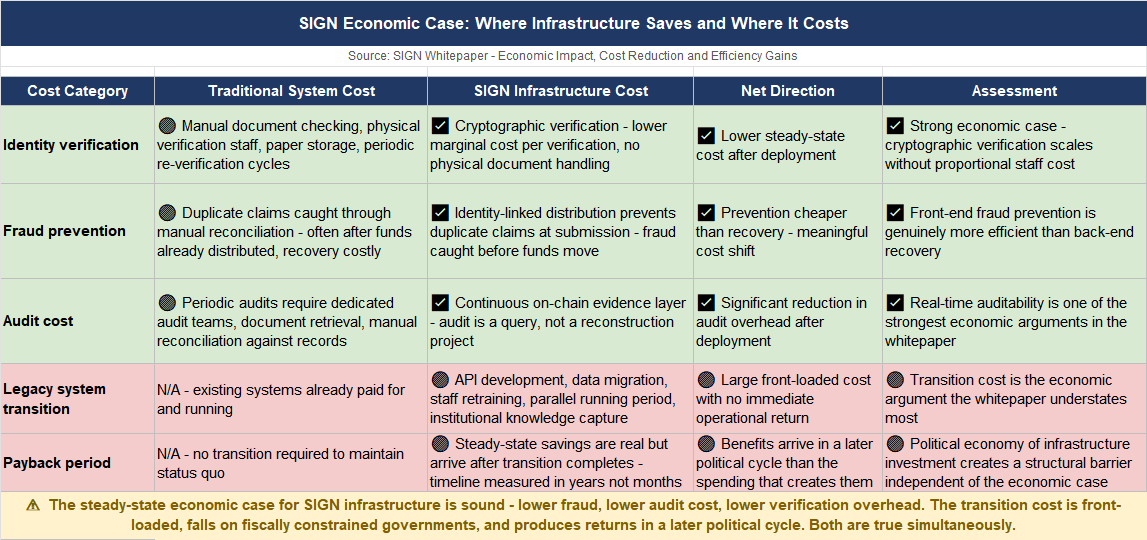 SIGN Economic Case: Where Infrastructure Saves and Where It Costs

Source: SIGN Whitepaper - Economic Impact, Cost Reduction and Efficiency Gains

| Cost Category | Traditional System Cost | SIGN Infrastructure Cost | Net Direction | Assessment |
|---|---|---|---|---|
| Identity verification | Manual document checking, physical verification staff, paper storage, periodic re-verification cycles | ✅ Cryptographic verification - lower marginal cost per verification, no physical document handling | ✅ Lower steady-state cost after deployment | ✅ Strong economic case - cryptographic verification scales without proportional staff cost |
| Fraud prevention | Duplicate claims caught through manual reconciliation - often after funds already distributed, recovery costly | ✅ Identity-linked distribution prevents duplicate claims at submission - fraud caught before funds move | ✅ Prevention cheaper than recovery - meaningful cost shift | ✅ Front-end fraud prevention is genuinely more efficient than back-end recovery |
| Audit cost | Periodic audits require dedicated audit teams, document retrieval, manual reconciliation against records | ✅ Continuous on-chain evidence layer - audit is a query, not a reconstruction project | ✅ Significant reduction in audit overhead after deployment | ✅ Real-time auditability is one of the strongest economic arguments in the whitepaper |
| Legacy system transition | N/A - existing systems already paid for and running | API development, data migration, staff retraining, parallel running period, institutional knowledge capture | Large front-loaded cost with no immediate operational return | Transition cost is the economic argument the whitepaper understates most |
| Payback period | N/A - no transition required to maintain status quo | Steady-state savings are real but arrive after transition completes - timeline measured in years not months | Benefits arrive in a later political cycle than the spending that creates them | Political economy of infrastructure investment creates a structural barrier independent of the economic case |

⚠ The steady-state economic case for SIGN infrastructure is sound - lower fraud, lower audit cost, lower verification overhead. The transition cost is front-loaded, falls on fiscally constrained governments, and produces returns in a later political cycle. Both are true simultaneously.